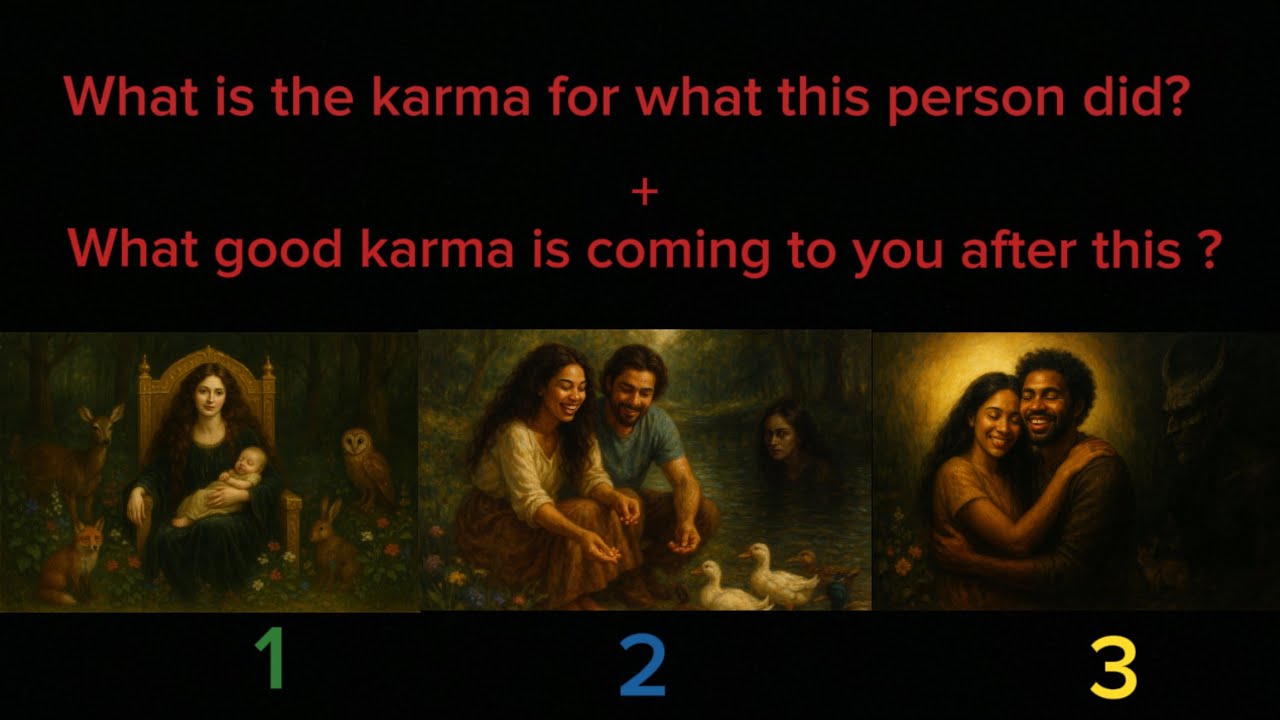 What is the karma for what this person did?

+

What good karma is coming to you after this ?

1

2

3